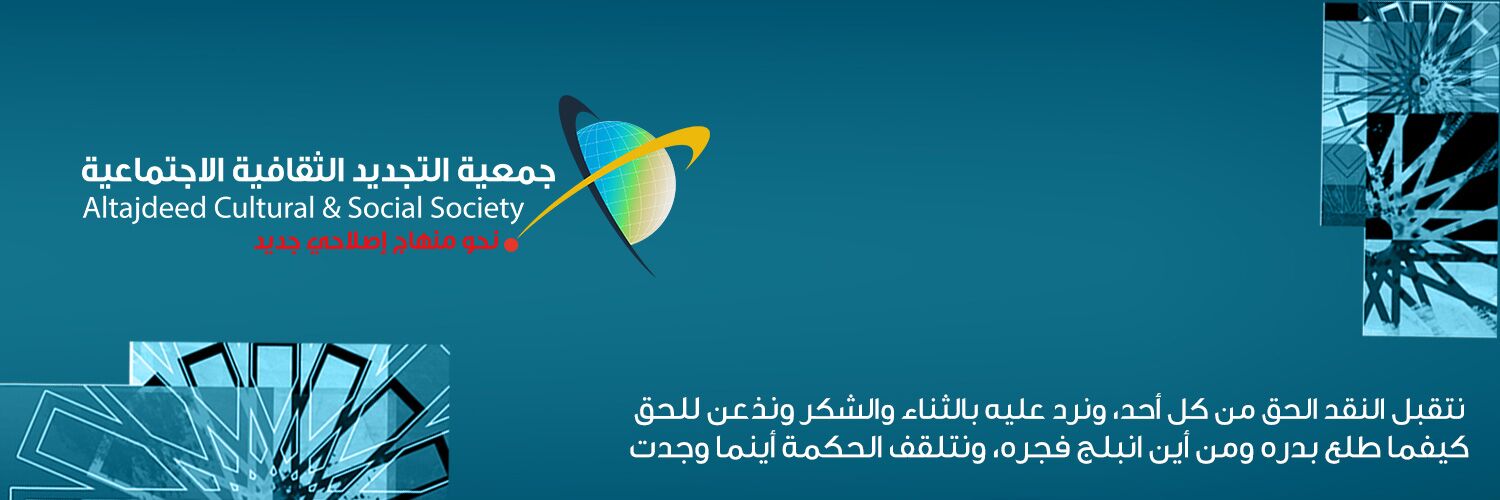 جمعية التجديد الثقافية الاجتماعية
Altajdeed Cultural & Social Society
نحو منهاج إصلاحي جديد

نتقبل النقد الحق من كل أحد، ونرد عليه بالثناء والشكر ونذعن للحق كيفما طلع بدره ومن أين انبلج فجره، ونتلقف الحكمة أينما وجدت